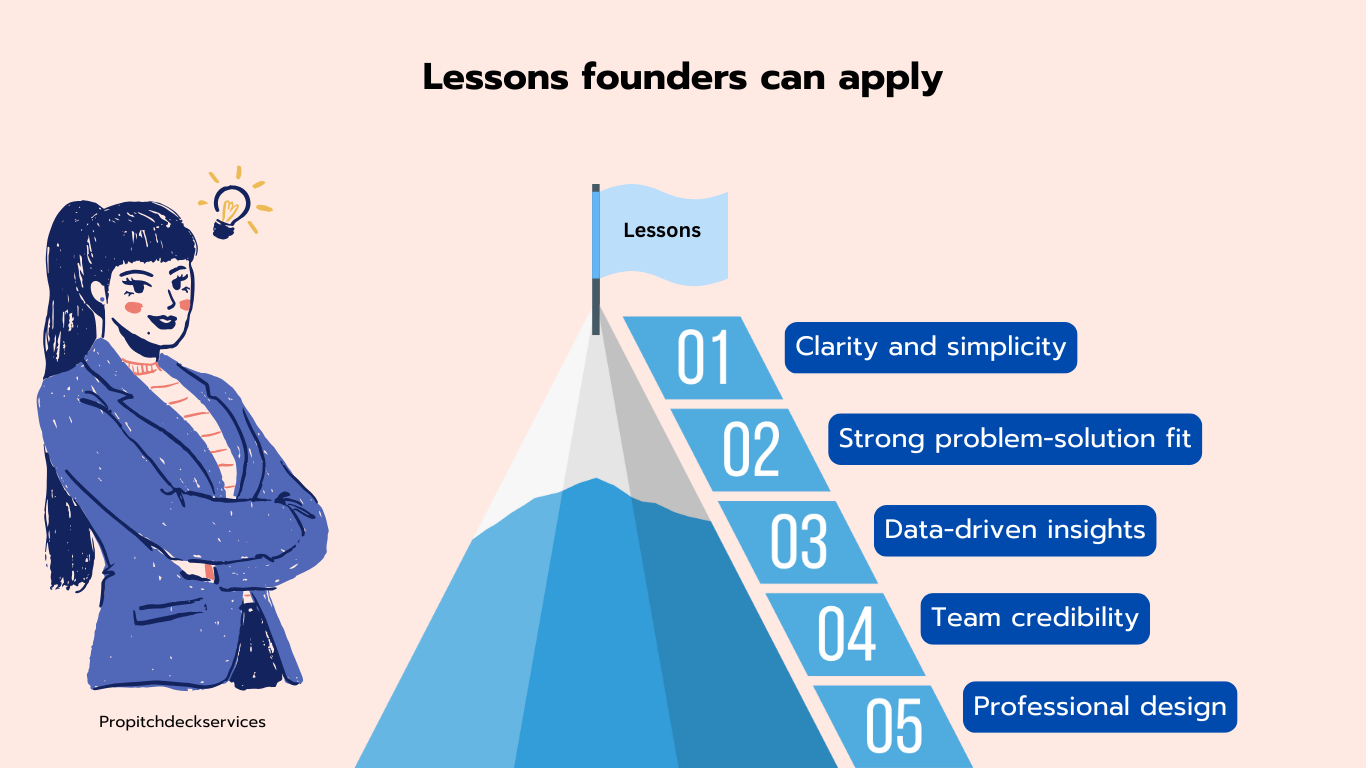 Lessons founders can apply

Lessons

01 Clarity and simplicity

02 Strong problem-solution fit

03 Data-driven insights

04 Team credibility

05 Professional design

Propitchdeckservices